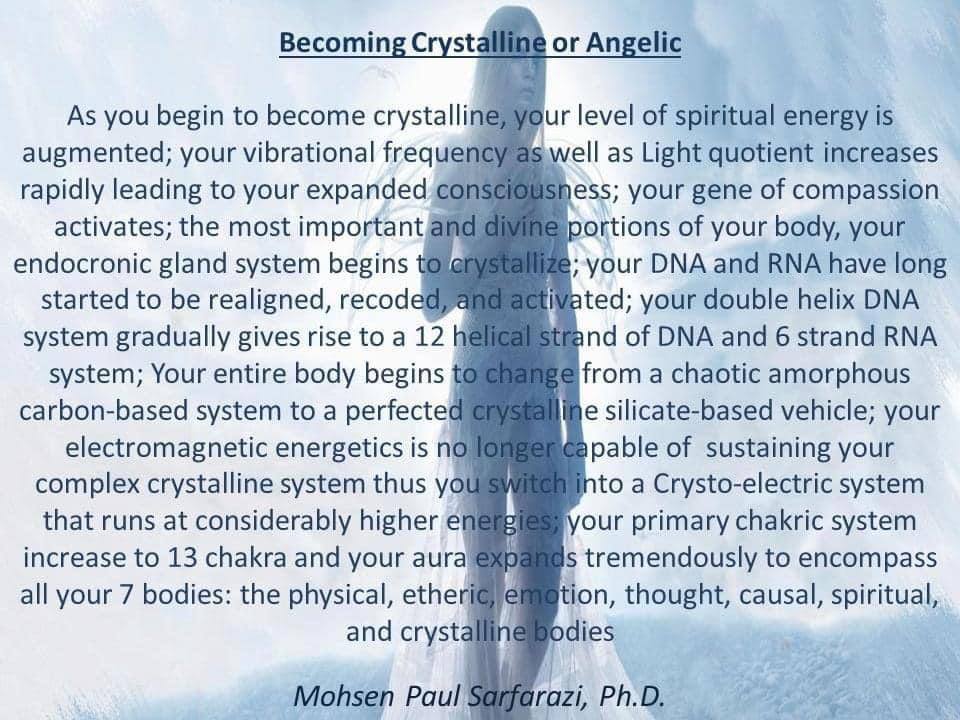 Becoming Crystalline or Angelic

As you begin to become crystalline, your level of spiritual energy is augmented; your vibrational frequency as well as Light quotient increases rapidly leading to your expanded consciousness; your gene of compassion activates; the most important and divine portions of your body, your endocronic gland system begins to crystallize; your DNA and RNA have long started to be realigned, recoded, and activated; your double helix DNA system gradually gives rise to a 12 helical strand of DNA and 6 strand RNA system; Your entire body begins to change from a chaotic amorphous carbon-based system to a perfected crystalline silicate-based vehicle; your electromagnetic energetics is no longer capable of sustaining your complex crystalline system thus you switch into a Crysto-electric system that runs at considerably higher energies; your primary chakric system increase to 13 chakra and your aura expands tremendously to encompass all your 7 bodies: the physical, etheric, emotion, thought, causal, spiritual, and crystalline bodies

Mohsen Paul Sarfarazi, Ph.D.